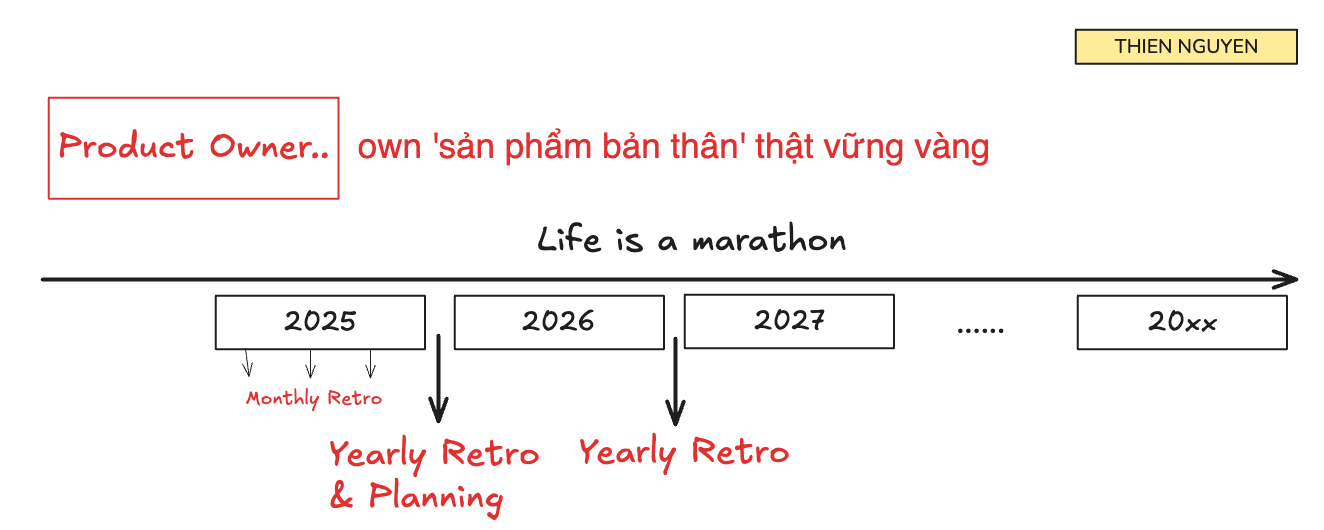 THIEN NGUYEN

Product Owner.. own 'sản phẩm bản thân' thật vững vàng

Life is a marathon

2025

2026

2027

......

20xx

Monthly Retro

Yearly Retro & Planning

Yearly Retro